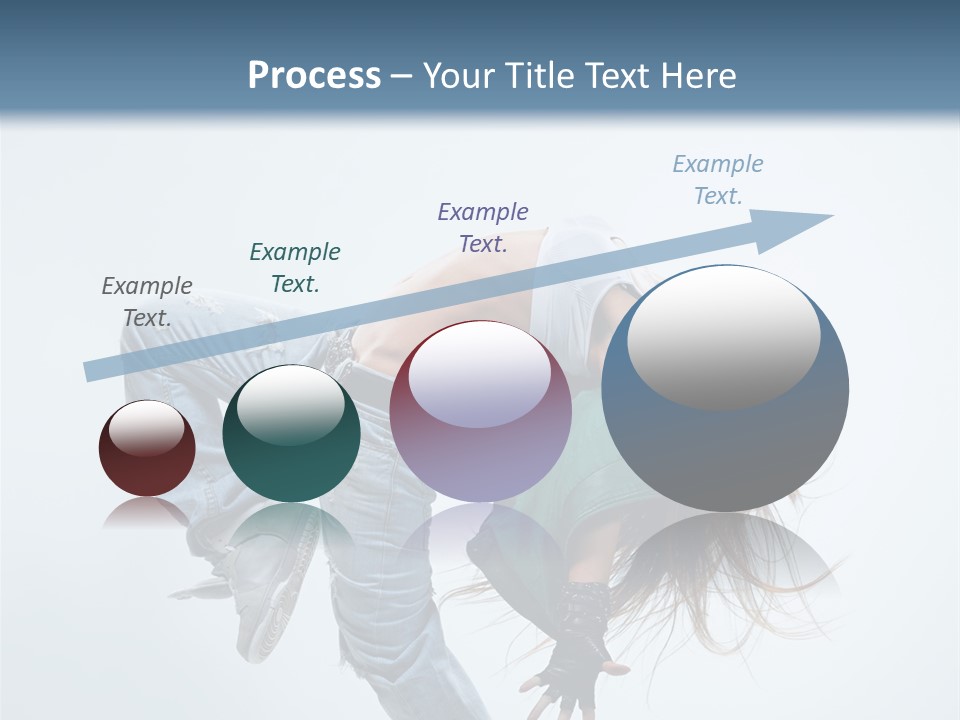 Process – Your Title Text Here

Example Text.

Example Text.

Example Text.

Example Text.